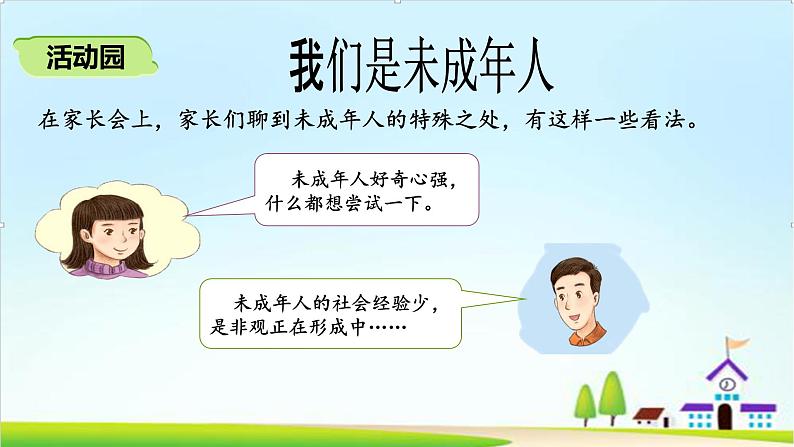 活动园

我们是未成年人

在家长会上，家长们聊到未成年人的特殊之处，有这样一些看法。

未成年人好奇心强，什么都想尝试一下。

未成年人的社会经验少，是非观正在形成中……